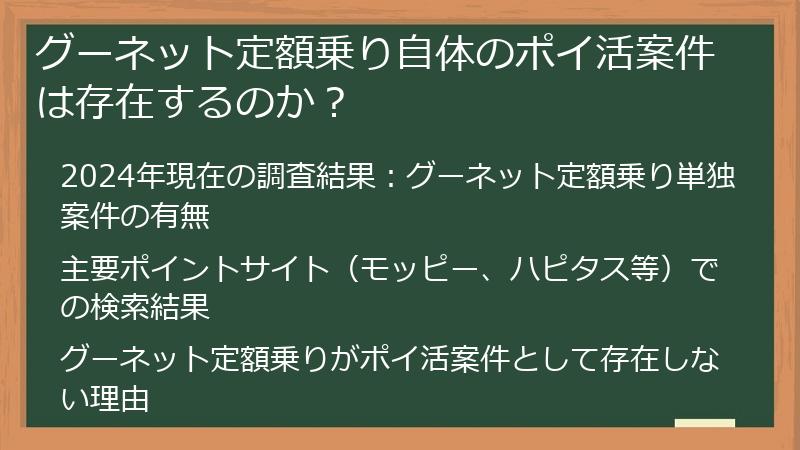 グーネット定額乗り自体のポイ活案件は存在するのか？

2024年現在の調査結果：グーネット定額乗り単独案件の有無

主要ポイントサイト（モッピー、ハピタス等）での検索結果

グーネット定額乗りがポイ活案件として存在しない理由